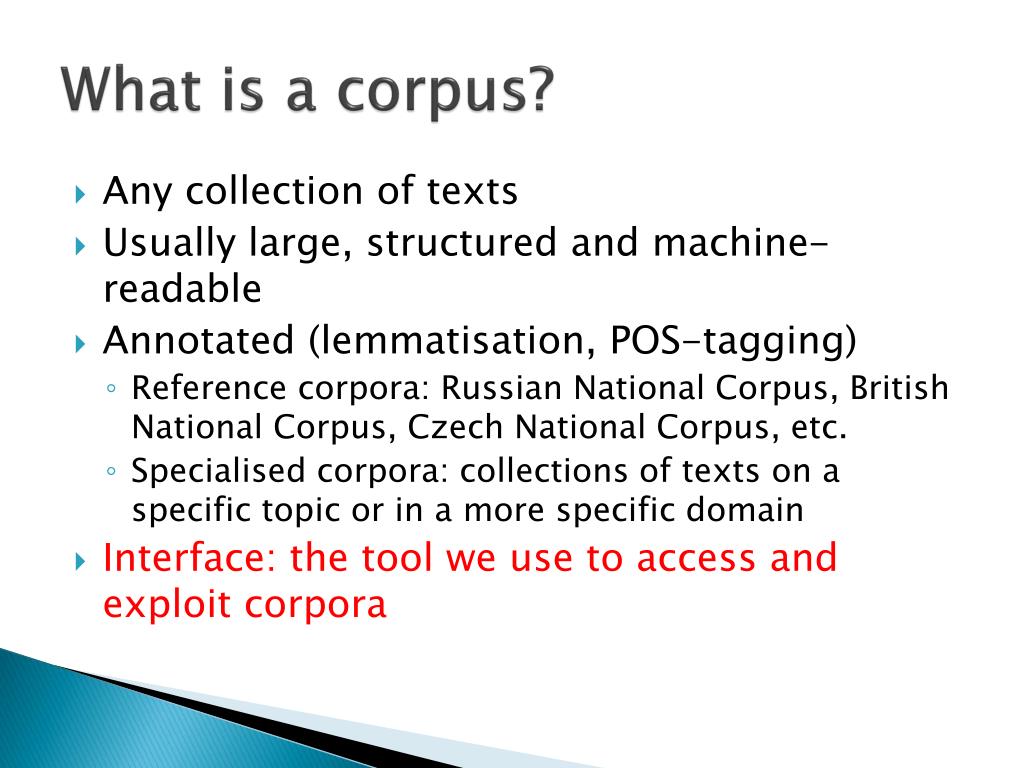 What is a corpus?

Any collection of texts

Usually large, structured and machine-readable

Annotated (lemmatisation, POS-tagging)

Reference corpora: Russian National Corpus, British National Corpus, Czech National Corpus, etc.

Specialised corpora: collections of texts on a specific topic or in a more specific domain

Interface: the tool we use to access and exploit corpora